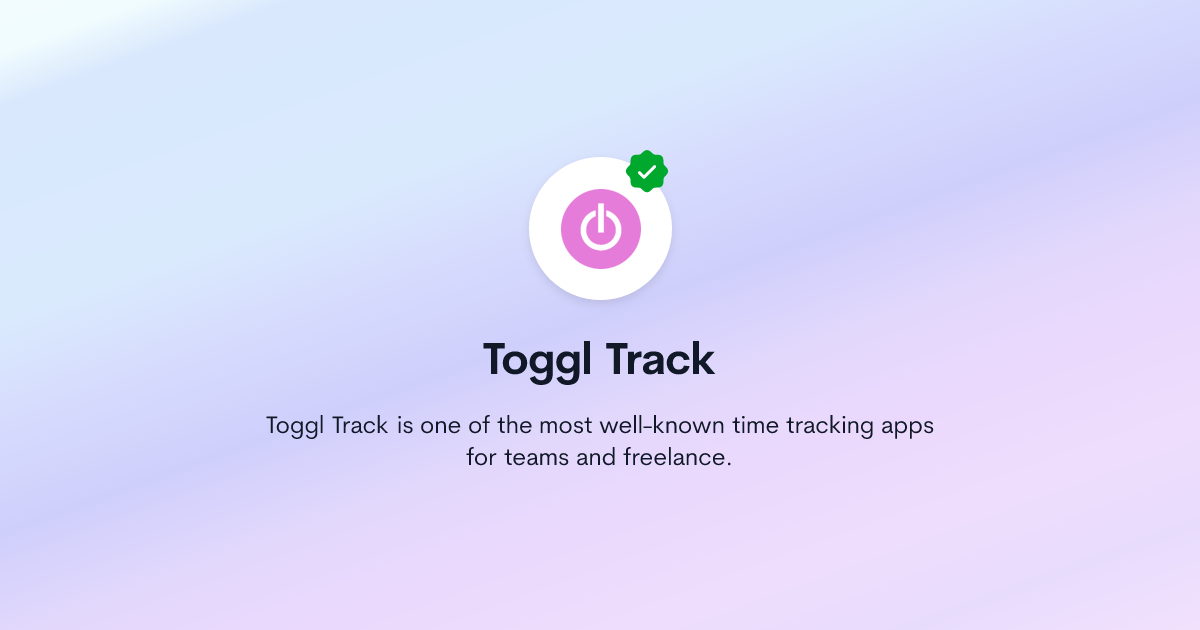 Toggl Track

Toggl Track is one of the most well-known time tracking apps for teams and freelance.